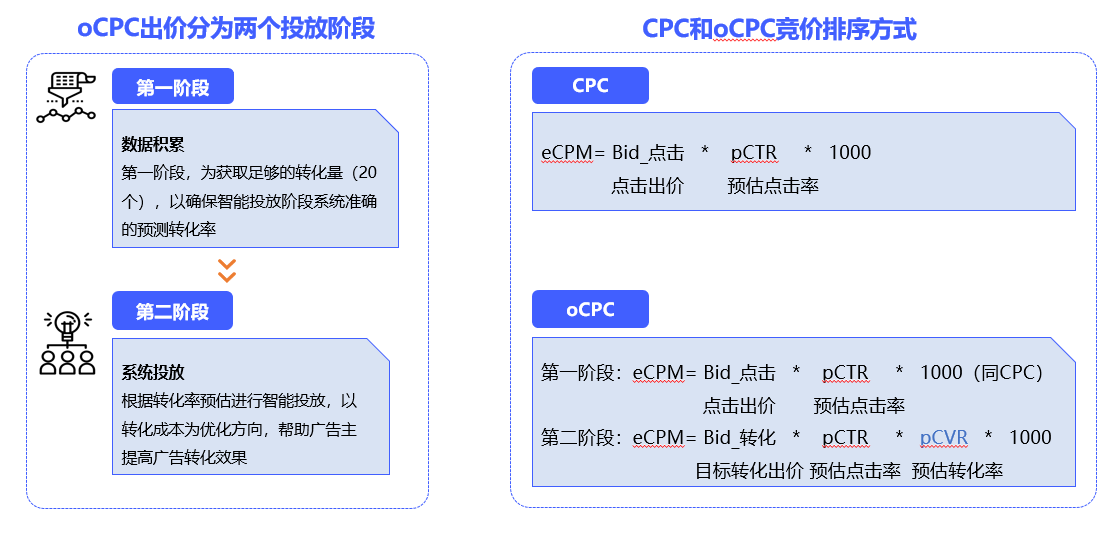 oCPC出价分为两个投放阶段

第一阶段

数据积累
第一阶段，为获取足够的转化量（20个），以确保智能投放阶段系统准确的预测转化率

第二阶段

系统投放
根据转化率预估进行智能投放，以转化成本为优化方向，帮助广告主提高广告转化效果

CPC和oCPC竞价排序方式

CPC

eCPM= Bid_点击 * pCTR * 1000
点击出价 预估点击率

oCPC

第一阶段：eCPM= Bid_点击 * pCTR * 1000（同CPC）
点击出价 预估点击率
第二阶段：eCPM= Bid_转化 * pCTR * pCVR * 1000
目标转化出价 预估点击率 预估转化率